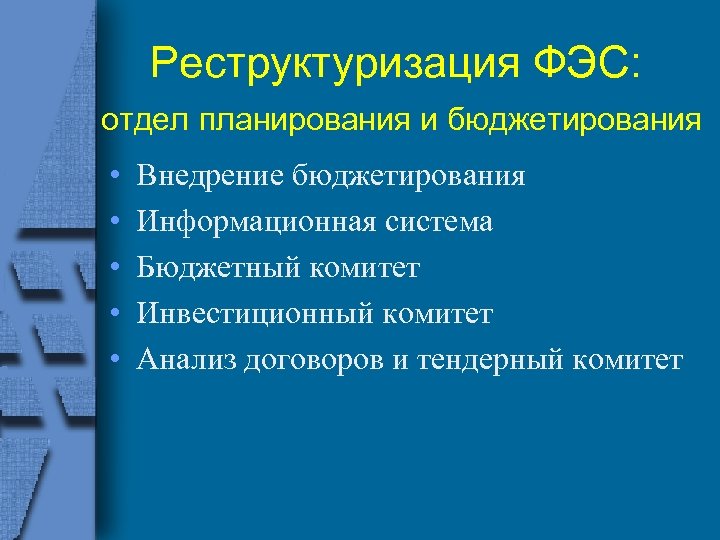 Реструктуризация ФЭС:
отдел планирования и бюджетирования

• Внедрение бюджетирования
• Информационная система
• Бюджетный комитет
• Инвестиционный комитет
• Анализ договоров и тендерный комитет